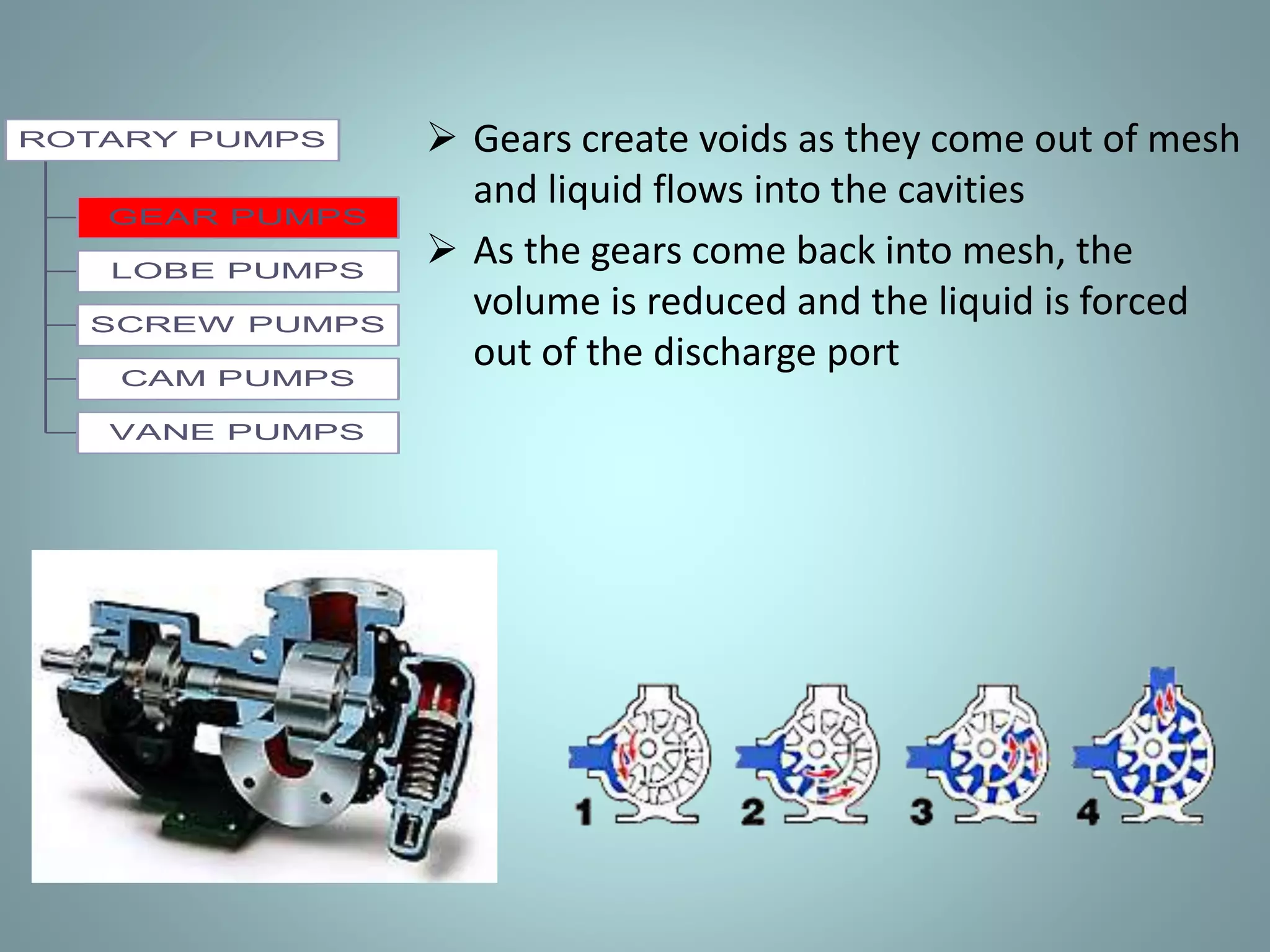 ROTARY PUMPS

GEAR PUMPS

LOBE PUMPS

SCREW PUMPS

CAM PUMPS

VANE PUMPS

➢ Gears create voids as they come out of mesh and liquid flows into the cavities

➢ As the gears come back into mesh, the volume is reduced and the liquid is forced out of the discharge port

1

2

3

4